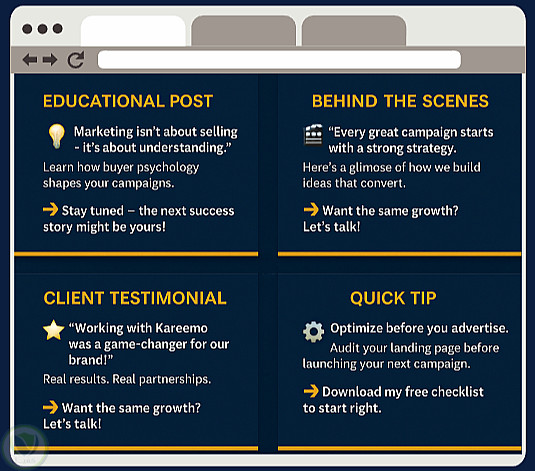 EDUCATIONAL POST

Marketing isn't about selling - it's about understanding."

Learn how buyer psychology shapes your campaigns.

→ Stay tuned – the next success story might be yours!

BEHIND THE SCENES

"Every great campaign starts with a strong strategy.

Here's a glimose of how we build ideas that convert.

→ Want the same growth? Let's talk!

CLIENT TESTIMONIAL

"Working with Kareemo was a game-changer for our brand!"

Real results. Real partnerships.

→ Want the same growth? Let's talk!

QUICK TIP

Optimize before you advertise. Audit your landing page before launching your next campaign.

→ Download my free checklist to start right.